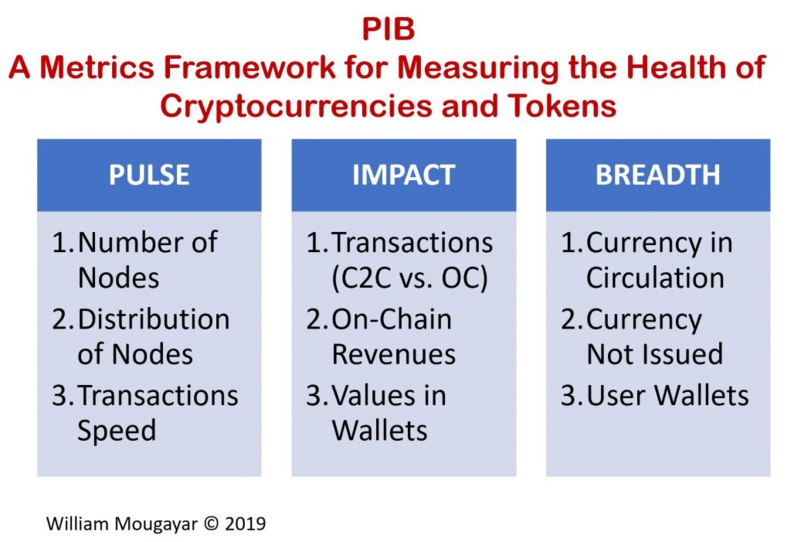 PIB
A Metrics Framework for Measuring the Health of Cryptocurrencies and Tokens

PULSE

1. Number of Nodes
2. Distribution of Nodes
3. Transactions Speed

IMPACT

1. Transactions (C2C vs. OC)
2. On-Chain Revenues
3. Values in Wallets

BREADTH

1. Currency in Circulation
2. Currency Not Issued
3. User Wallets

William Mougayar © 2019